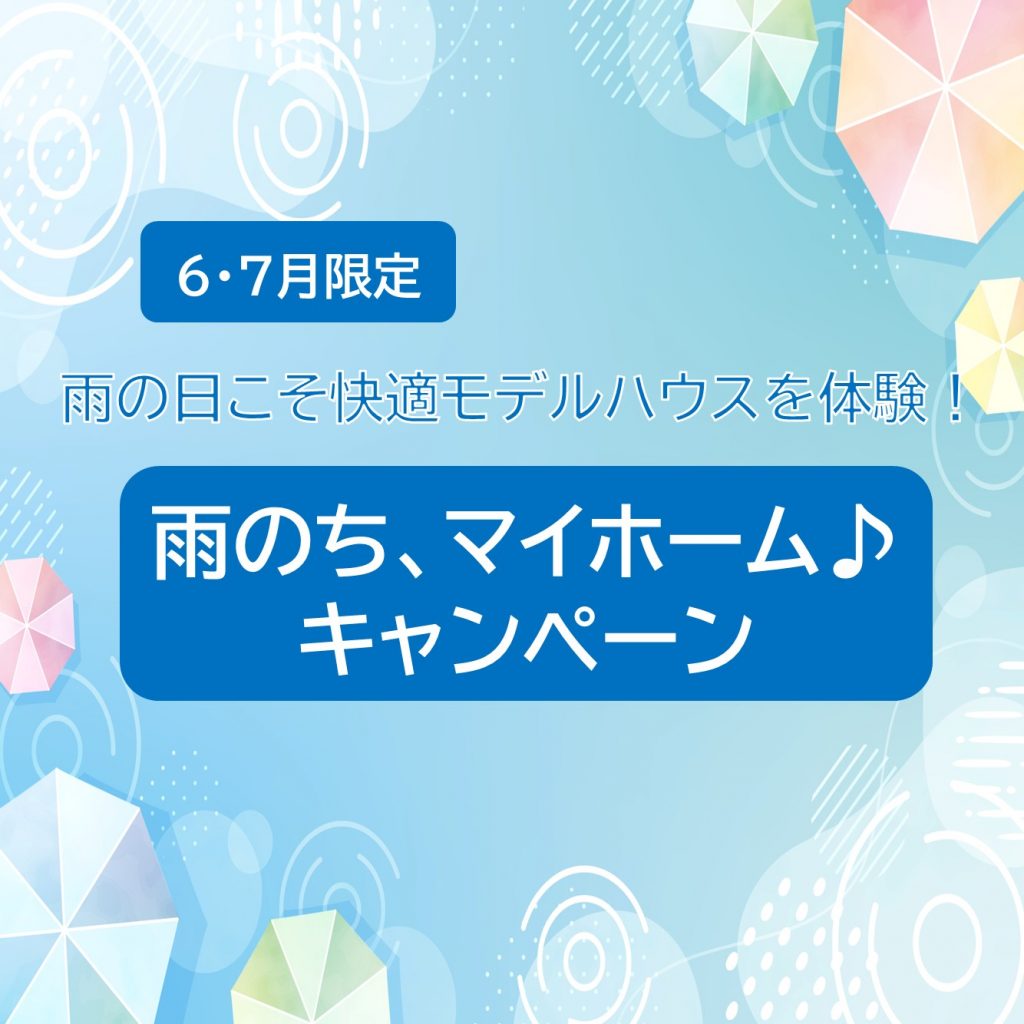 6・7月限定

雨の日こそ快適モデルハウスを体験！

雨のち、マイホーム♪
キャンペーン